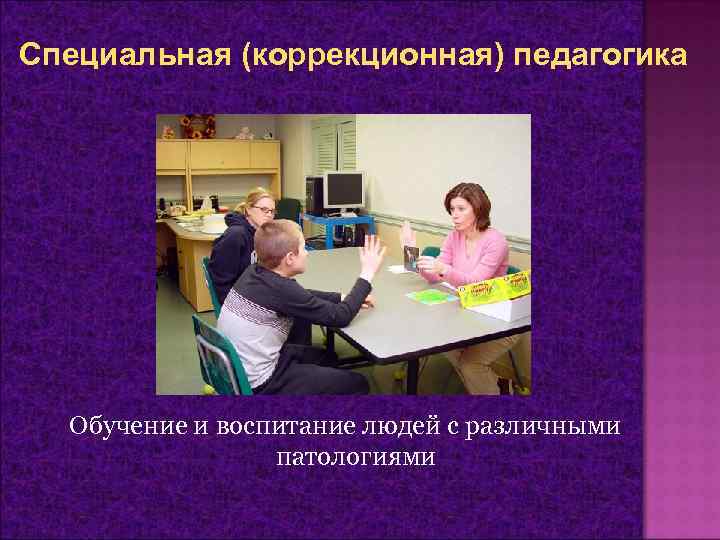 Специальная (коррекционная) педагогика

Обучение и воспитание людей с различными патологиями